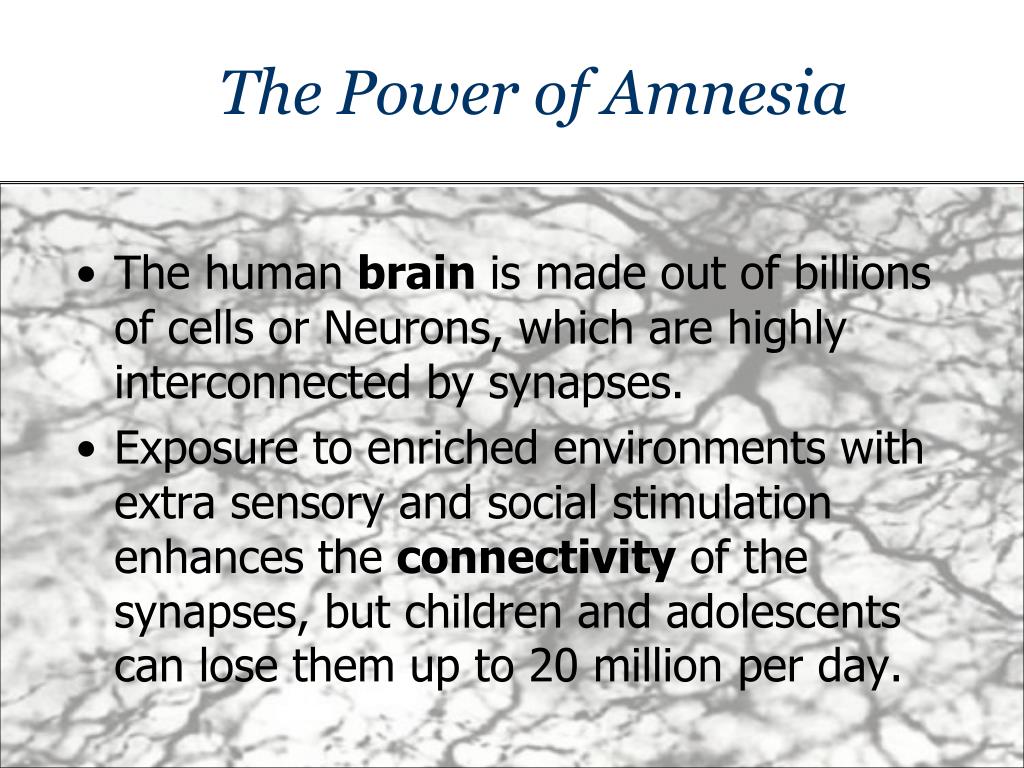 The Power of Amnesia

• The human brain is made out of billions of cells or Neurons, which are highly interconnected by synapses.

• Exposure to enriched environments with extra sensory and social stimulation enhances the connectivity of the synapses, but children and adolescents can lose them up to 20 million per day.